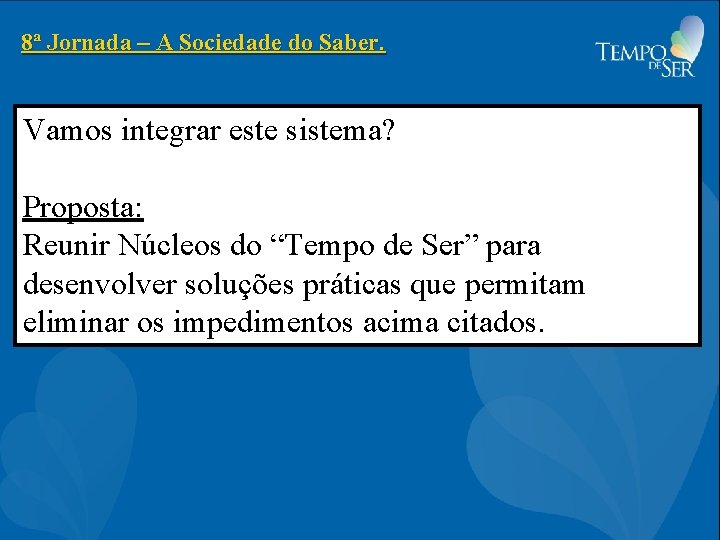 8ª Jornada – A Sociedade do Saber.

TEMPO DE SER

Vamos integrar este sistema?

Proposta:
Reunir Núcleos do “Tempo de Ser” para desenvolver soluções práticas que permitam eliminar os impedimentos acima citados.